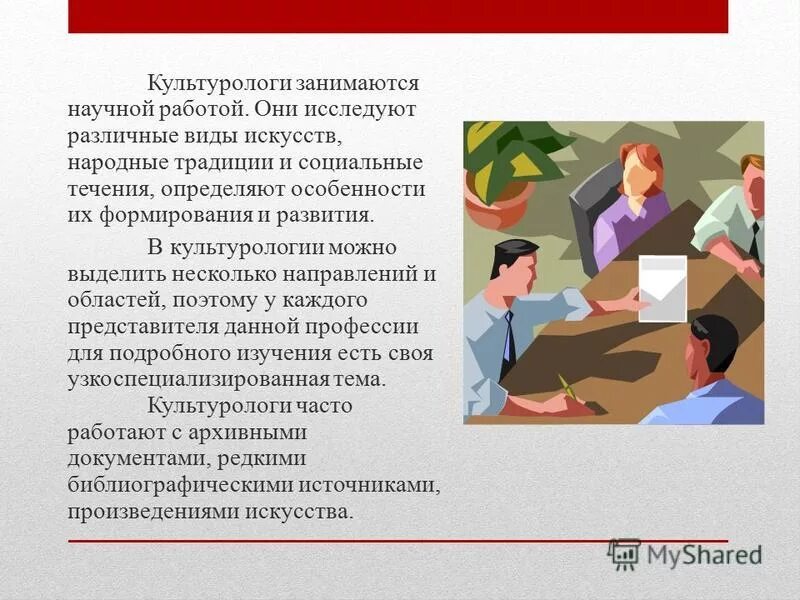 Культурологи занимаются научной работой. Они исследуют различные виды искусств, народные традиции и социальные течения, определяют особенности их формирования и развития.

В культурологии можно выделить несколько направлений и областей, поэтому у каждого представителя данной профессии для подробного изучения есть своя узкоспециализированная тема.

Культурологи часто работают с архивными документами, редкими библиографическими источниками, произведениями искусства.

MyShared